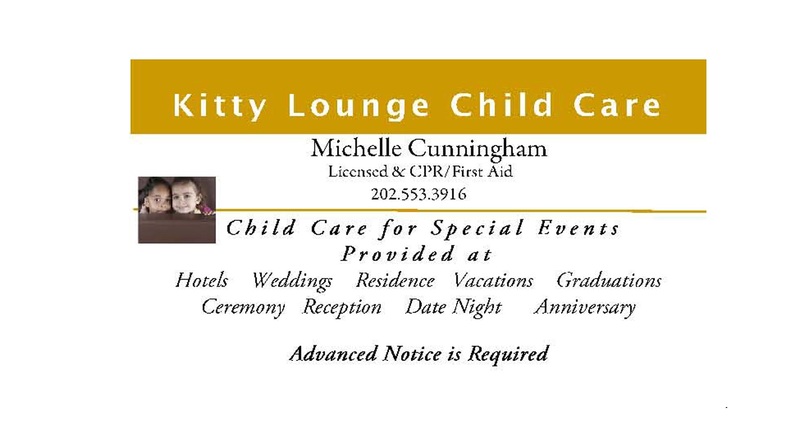 Kitty Lounge Child Care

Michelle Cunningham
Licensed & CPR/First Aid
202.553.3916

Child Care for Special Events
Provided at
Hotels Weddings Residence Vacations Graduations
Ceremony Reception Date Night Anniversary

Advanced Notice is Required